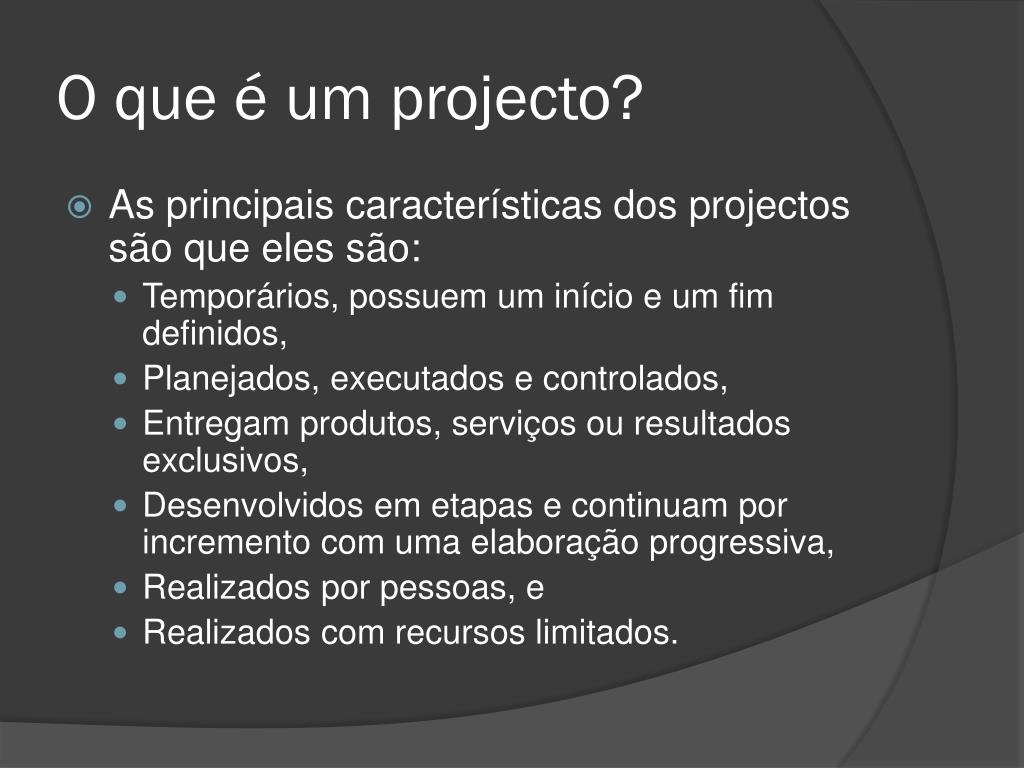 O que é um projecto?

As principais características dos projectos são que eles são:

- Temporários, possuem um início e um fim definidos,
- Planejados, executados e controlados,
- Entregam produtos, serviços ou resultados exclusivos,
- Desenvolvidos em etapas e continuam por incremento com uma elaboração progressiva,
- Realizados por pessoas, e
- Realizados com recursos limitados.